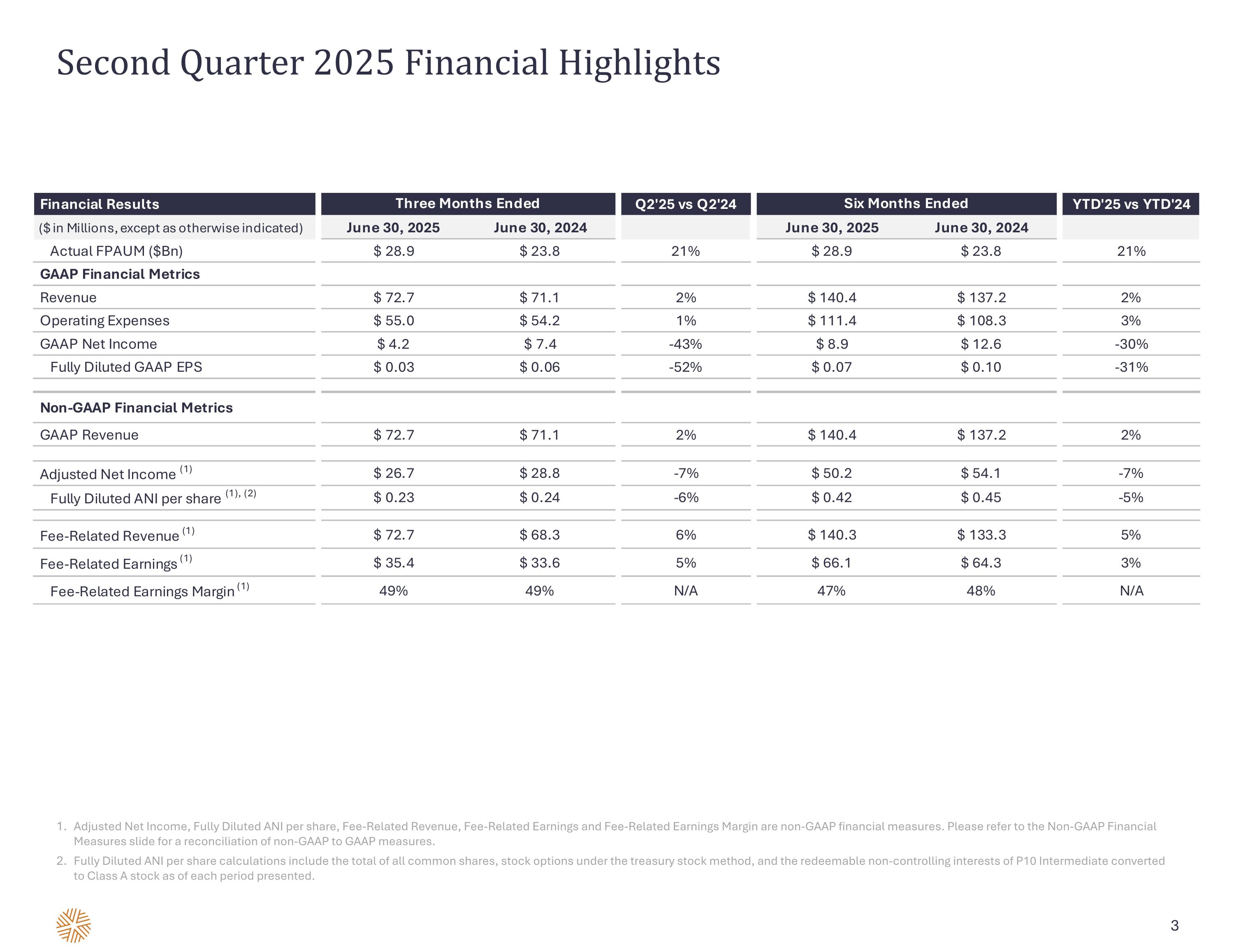 Second Quarter 2025 Financial Highlights

| Financial Results | Three Months Ended | | Q2'25 vs Q2'24 | Six Months Ended | | YTD'25 vs YTD'24 |
|---|---|---|---|---|---|---|
| ($ in Millions, except as otherwise indicated) | June 30, 2025 | June 30, 2024 | | June 30, 2025 | June 30, 2024 | |
| Actual FPAUM ($Bn) | $ 28.9 | $ 23.8 | 21% | $ 28.9 | $ 23.8 | 21% |
| GAAP Financial Metrics | | | | | | |
| Revenue | $ 72.7 | $ 71.1 | 2% | $ 140.4 | $ 137.2 | 2% |
| Operating Expenses | $ 55.0 | $ 54.2 | 1% | $ 111.4 | $ 108.3 | 3% |
| GAAP Net Income | $ 4.2 | $ 7.4 | -43% | $ 8.9 | $ 12.6 | -30% |
| Fully Diluted GAAP EPS | $ 0.03 | $ 0.06 | -52% | $ 0.07 | $ 0.10 | -31% |
| Non-GAAP Financial Metrics | | | | | | |
| GAAP Revenue | $ 72.7 | $ 71.1 | 2% | $ 140.4 | $ 137.2 | 2% |
| Adjusted Net Income $^{(1)}$ | $ 26.7 | $ 28.8 | -7% | $ 50.2 | $ 54.1 | -7% |
| Fully Diluted ANI per share $^{(1), (2)}$ | $ 0.23 | $ 0.24 | -6% | $ 0.42 | $ 0.45 | -5% |
| Fee-Related Revenue $^{(1)}$ | $ 72.7 | $ 68.3 | 6% | $ 140.3 | $ 133.3 | 5% |
| Fee-Related Earnings $^{(1)}$ | $ 35.4 | $ 33.6 | 5% | $ 66.1 | $ 64.3 | 3% |
| Fee-Related Earnings Margin $^{(1)}$ | 49% | 49% | N/A | 47% | 48% | N/A |

1. Adjusted Net Income, Fully Diluted ANI per share, Fee-Related Revenue, Fee-Related Earnings and Fee-Related Earnings Margin are non-GAAP financial measures. Please refer to the Non-GAAP Financial Measures slide for a reconciliation of non-GAAP to GAAP measures.
2. Fully Diluted ANI per share calculations include the total of all common shares, stock options under the treasury stock method, and the redeemable non-controlling interests of P10 Intermediate converted to Class A stock as of each period presented.

3